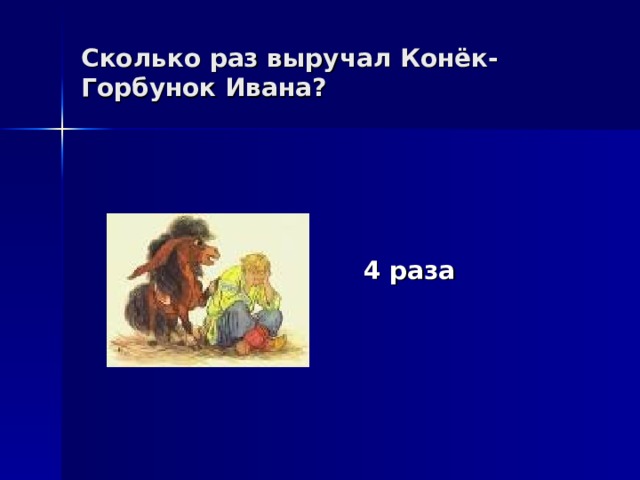 Сколько раз выручал Конёк-Горбунок Ивана?

4 раза